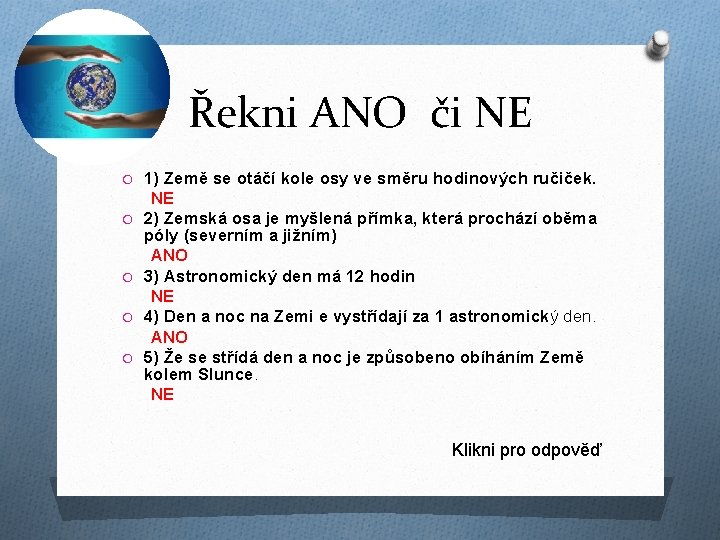 Řekni ANO či NE

1) Země se otáčí kole osy ve směru hodinových ručiček.
NE

2) Zemská osa je myšlená přímka, která prochází oběma póly (severním a jižním)
ANO

3) Astronomický den má 12 hodin
NE

4) Den a noc na Zemi e vystřídají za 1 astronomický den.
ANO

5) Že se střídá den a noc je způsobeno obíháním Země kolem Slunce.
NE

Klikni pro odpověď